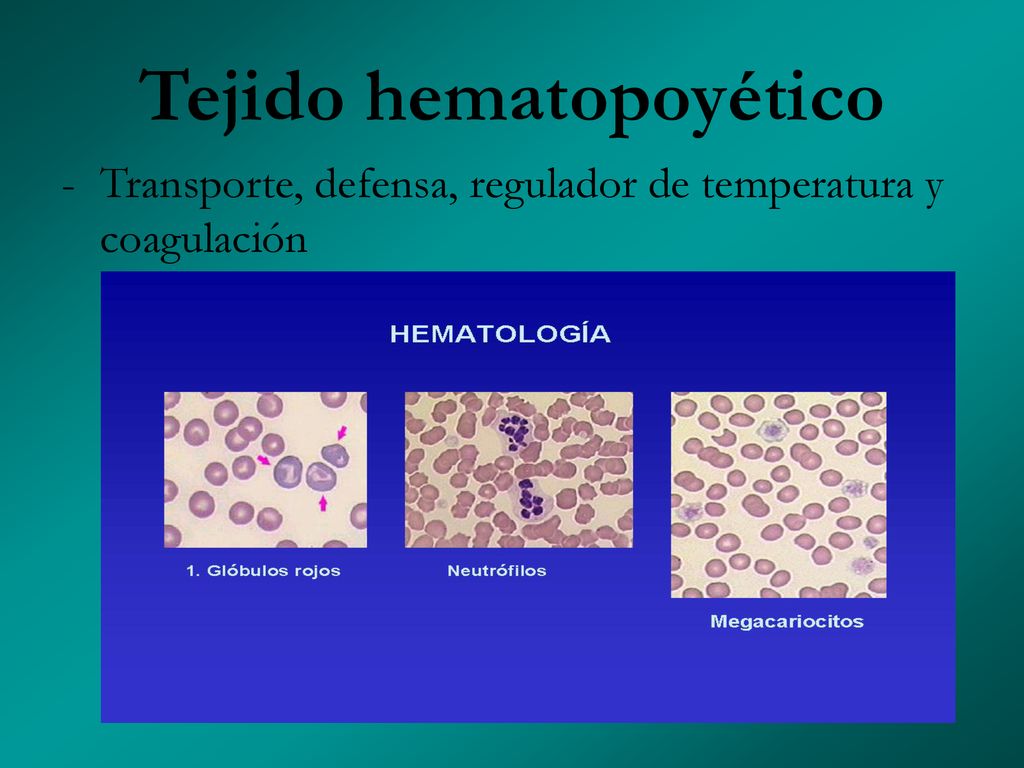 Tejido hematopoyético

- Transporte, defensa, regulador de temperatura y coagulación

HEMATOLOGÍA

1. Glóbulos rojos

Neutrófilos

Megacariocitos